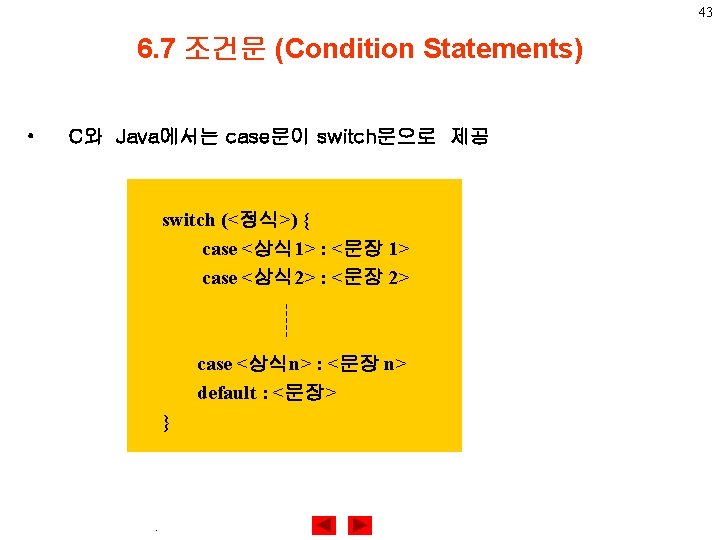 43

6.7 조건문 (Condition Statements)

• C와 Java에서는 case문이 switch문으로 제공

switch (<정식>) {
case <상식1> : <문장 1>
case <상식2> : <문장 2>

case <상식n> : <문장 n>
default : <문장>
}